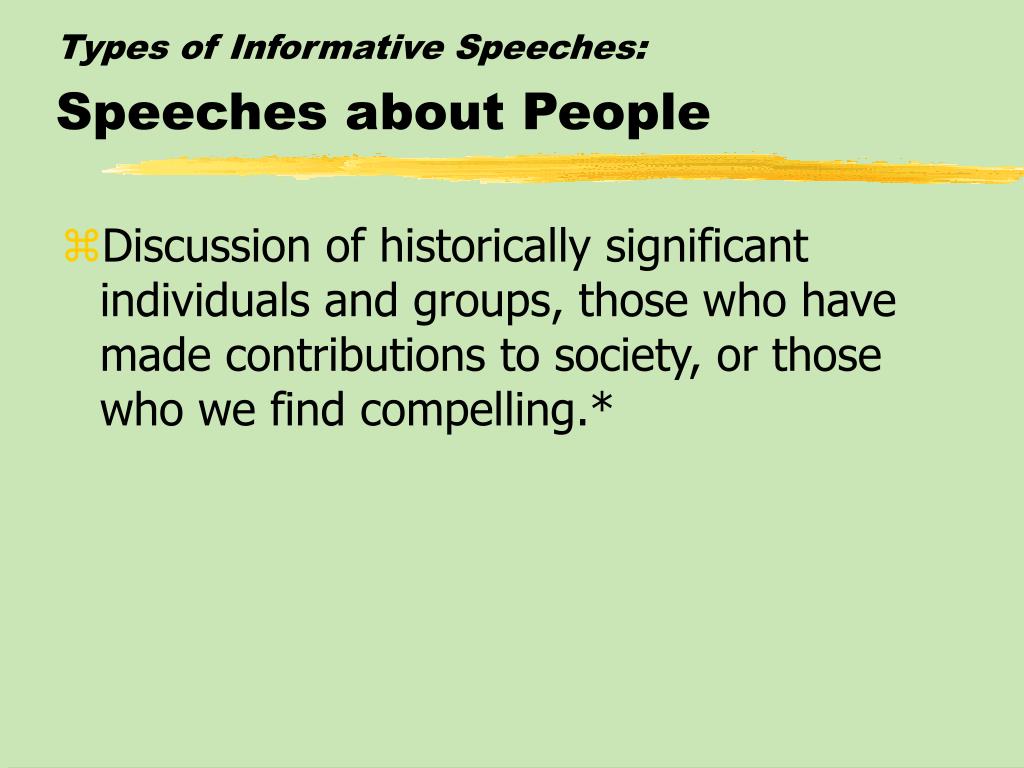 Types of Informative Speeches:

Speeches about People

⌘Discussion of historically significant individuals and groups, those who have made contributions to society, or those who we find compelling.*